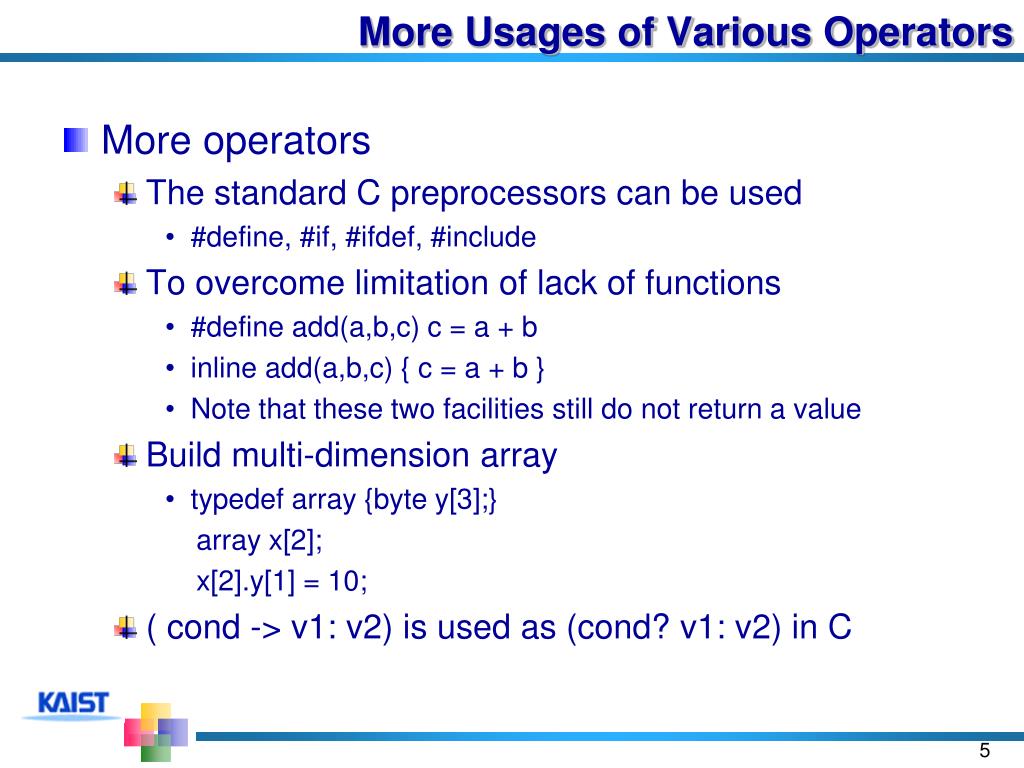 More Usages of Various Operators

More operators

The standard C preprocessors can be used

• #define, #if, #ifdef, #include

To overcome limitation of lack of functions

• #define add(a,b,c) c = a + b

• inline add(a,b,c) { c = a + b }

• Note that these two facilities still do not return a value

Build multi-dimension array

• typedef array {byte y[3];}
array x[2];
x[2].y[1] = 10;

( cond -> v1: v2) is used as (cond? v1: v2) in C

KAIST

5